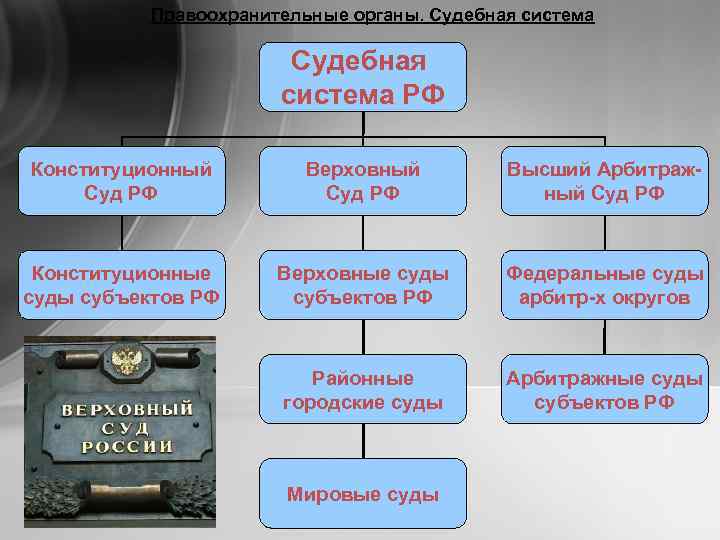 Правоохранительные органы. Судебная система

Судебная система РФ

Конституционный Суд РФ

Верховный Суд РФ

Высший Арбитражный Суд РФ

Конституционные суды субъектов РФ

Верховные суды субъектов РФ

Федеральные суды арбитр-х округов

Районные городские суды

Арбитражные суды субъектов РФ

Мировые суды

ВЕРХОВНЫЙ СУД РОССИИ